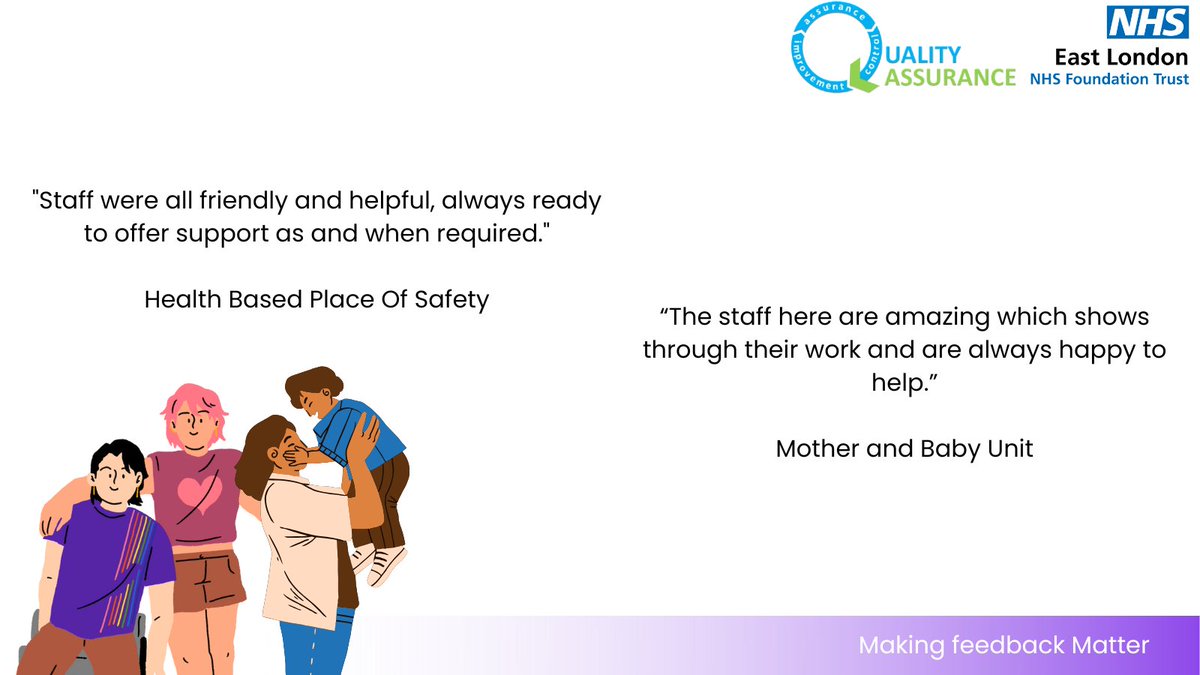 assurance improvement control
QUALITY ASSURANCE

NHS
East London
NHS Foundation Trust

"Staff were all friendly and helpful, always ready to offer support as and when required."

Health Based Place Of Safety

“The staff here are amazing which shows through their work and are always happy to help.”

Mother and Baby Unit

Making feedback Matter